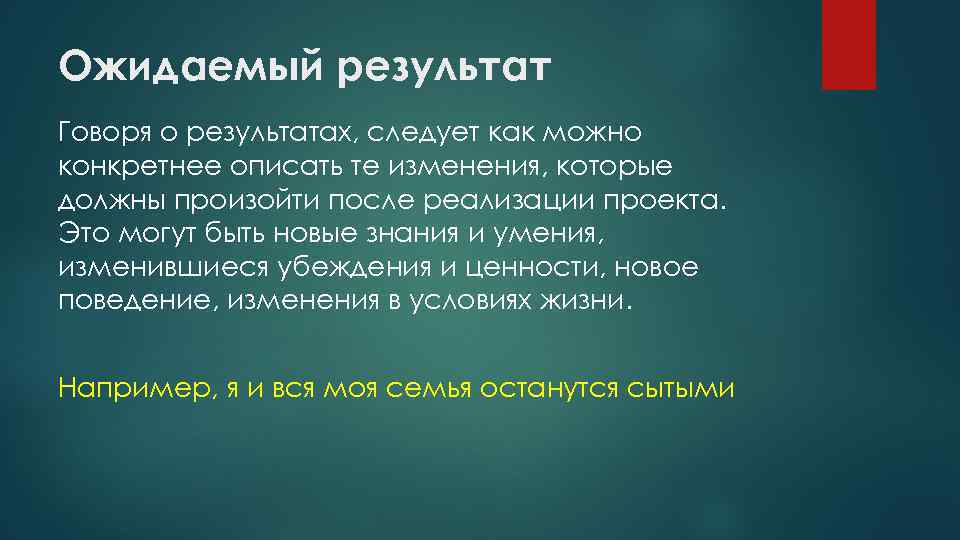 Ожидаемый результат

Говоря о результатах, следует как можно конкретнее описать те изменения, которые должны произойти после реализации проекта. Это могут быть новые знания и умения, изменившиеся убеждения и ценности, новое поведение, изменения в условиях жизни.

Например, я и вся моя семья останутся сытыми